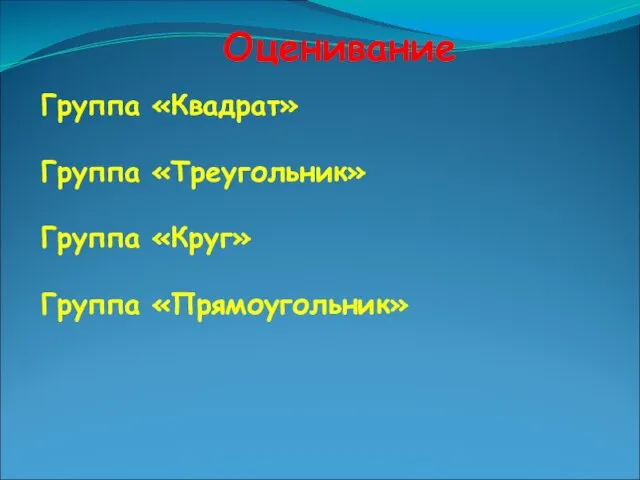 Оценивание

Группа «Квадрат»

Группа «Треугольник»

Группа «Круг»

Группа «Прямоугольник»